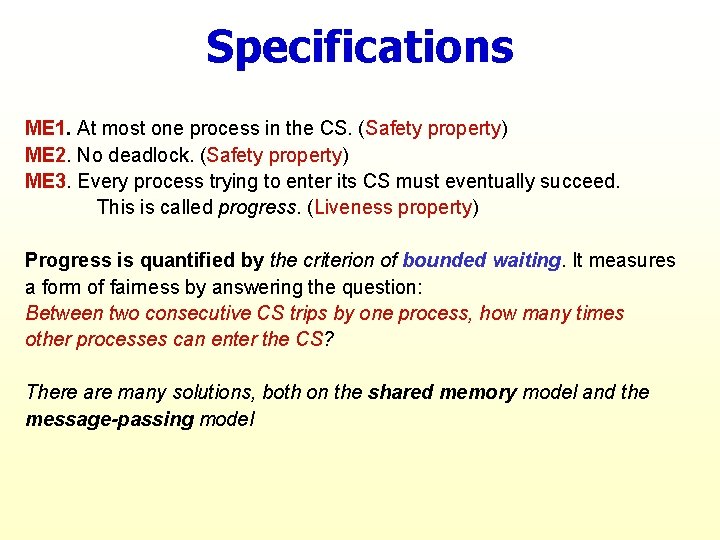 Specifications

ME1. At most one process in the CS. (Safety property)
ME2. No deadlock. (Safety property)
ME3. Every process trying to enter its CS must eventually succeed. This is called progress. (Liveness property)

Progress is quantified by the criterion of bounded waiting. It measures a form of fairness by answering the question:
Between two consecutive CS trips by one process, how many times other processes can enter the CS?

There are many solutions, both on the shared memory model and the message-passing model